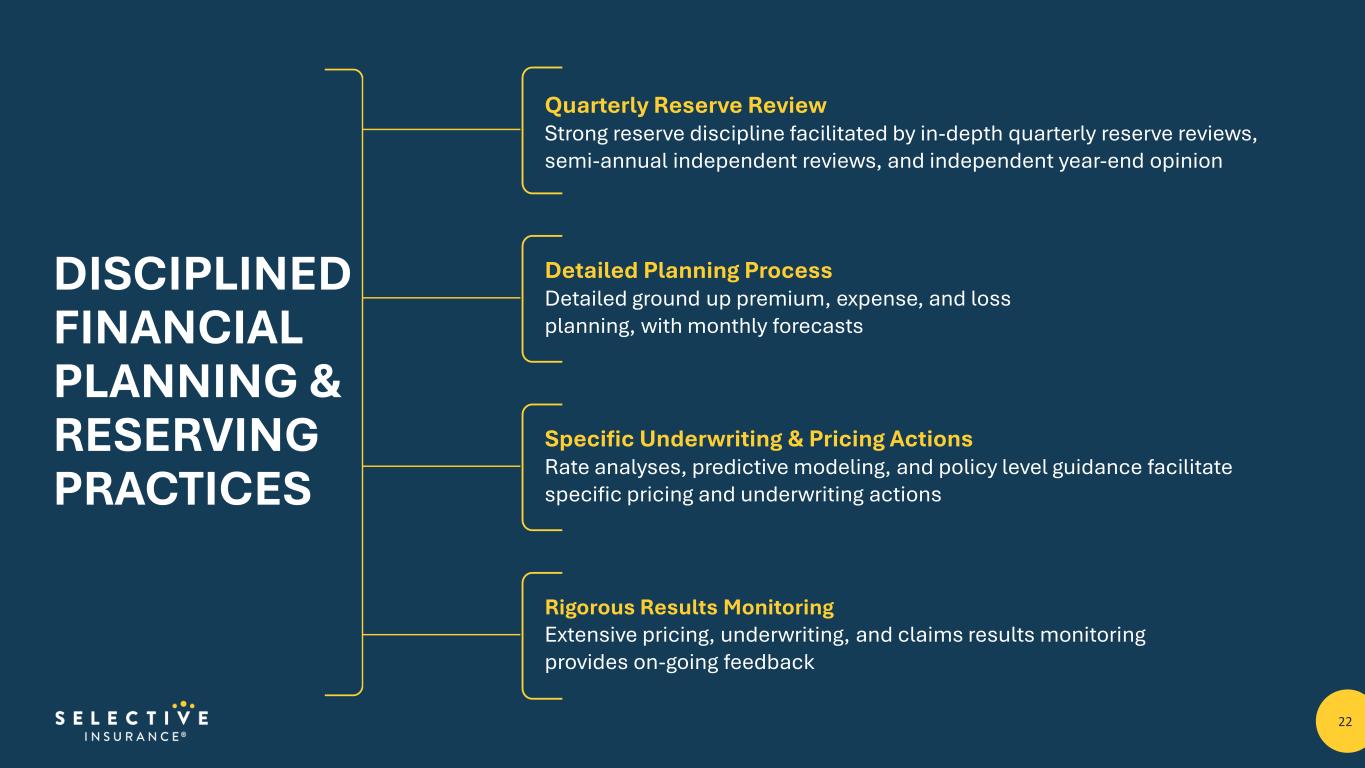 DISCIPLINED FINANCIAL PLANNING & RESERVING PRACTICES

Quarterly Reserve Review
Strong reserve discipline facilitated by in-depth quarterly reserve reviews, semi-annual independent reviews, and independent year-end opinion

Detailed Planning Process
Detailed ground up premium, expense, and loss planning, with monthly forecasts

Specific Underwriting & Pricing Actions
Rate analyses, predictive modeling, and policy level guidance facilitate specific pricing and underwriting actions

Rigorous Results Monitoring
Extensive pricing, underwriting, and claims results monitoring provides on-going feedback

SELECTIVE
INSURANCE®

22